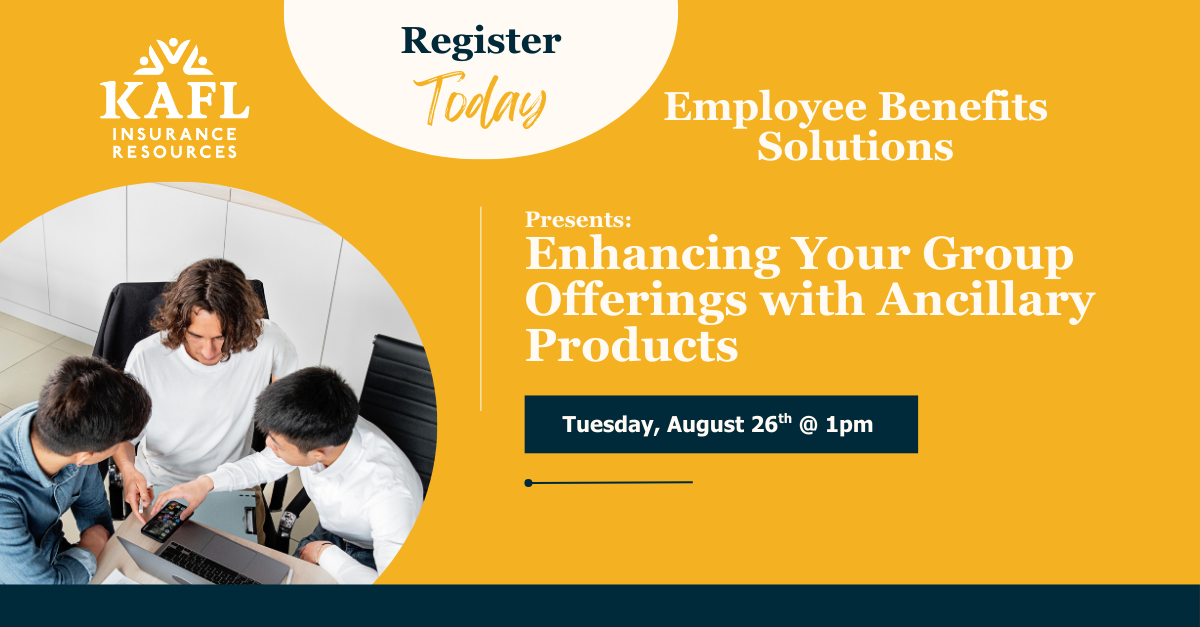 KAFL
INSURANCE
RESOURCES

Register
Today

Employee Benefits Solutions

Presents:
Enhancing Your Group Offerings with Ancillary Products

Tuesday, August 26$^{th}$ @ 1pm